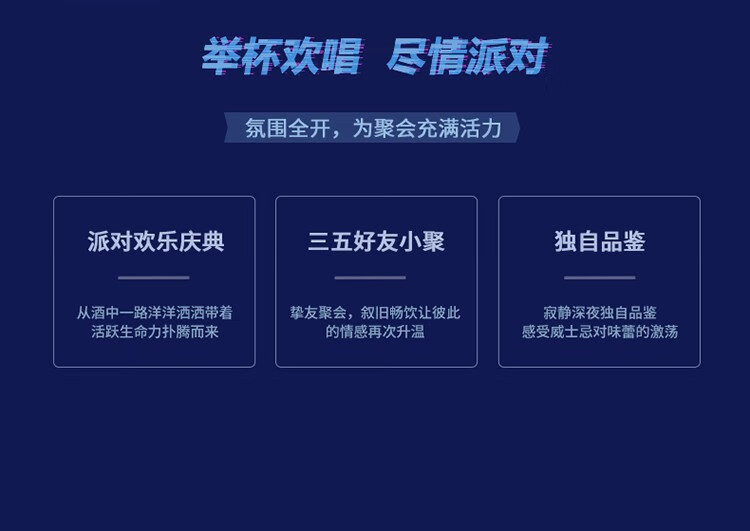 举杯欢唱 尽情派对

氛围全开，为聚会充满活力

派对欢乐庆典

从酒中一路洋洋洒洒带着活跃生命力扑腾而来

三五好友小聚

挚友聚会，叙旧畅饮让彼此的情感再次升温

独自品鉴

寂静深夜独自品鉴
感受威士忌对味蕾的激荡